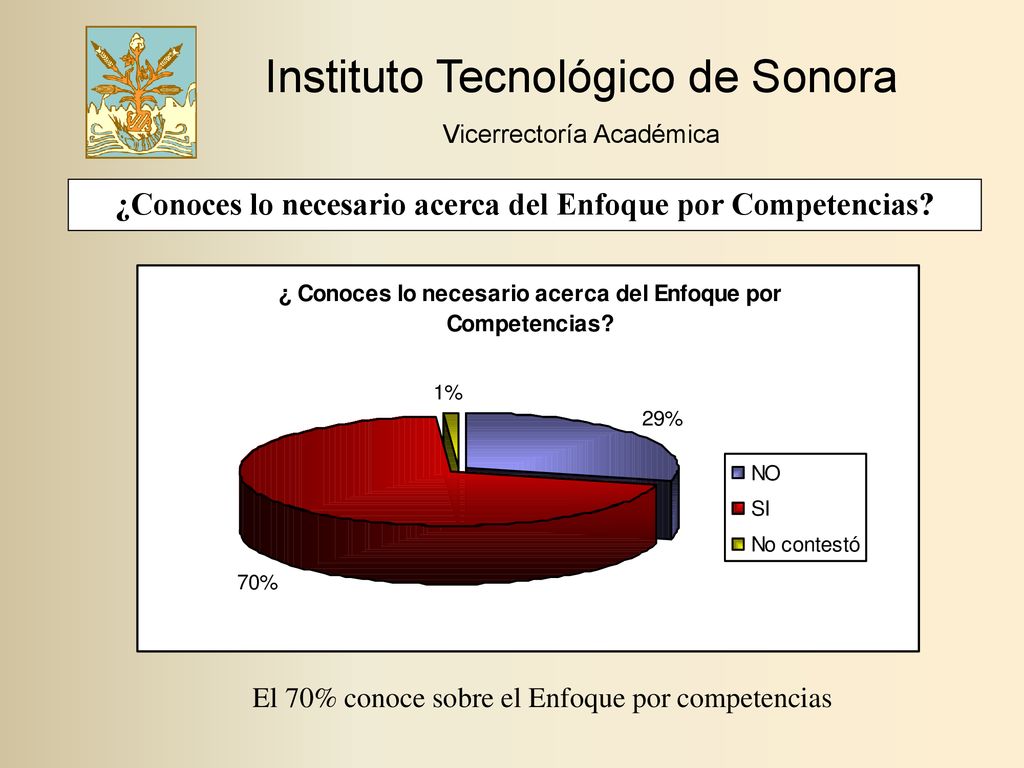 Instituto Tecnológico de Sonora

Vicerrectoría Académica

¿Conoces lo necesario acerca del Enfoque por Competencias?

¿ Conoces lo necesario acerca del Enfoque por Competencias?

1%

29%

70%

NO

SI

No contestó

El 70% conoce sobre el Enfoque por competencias